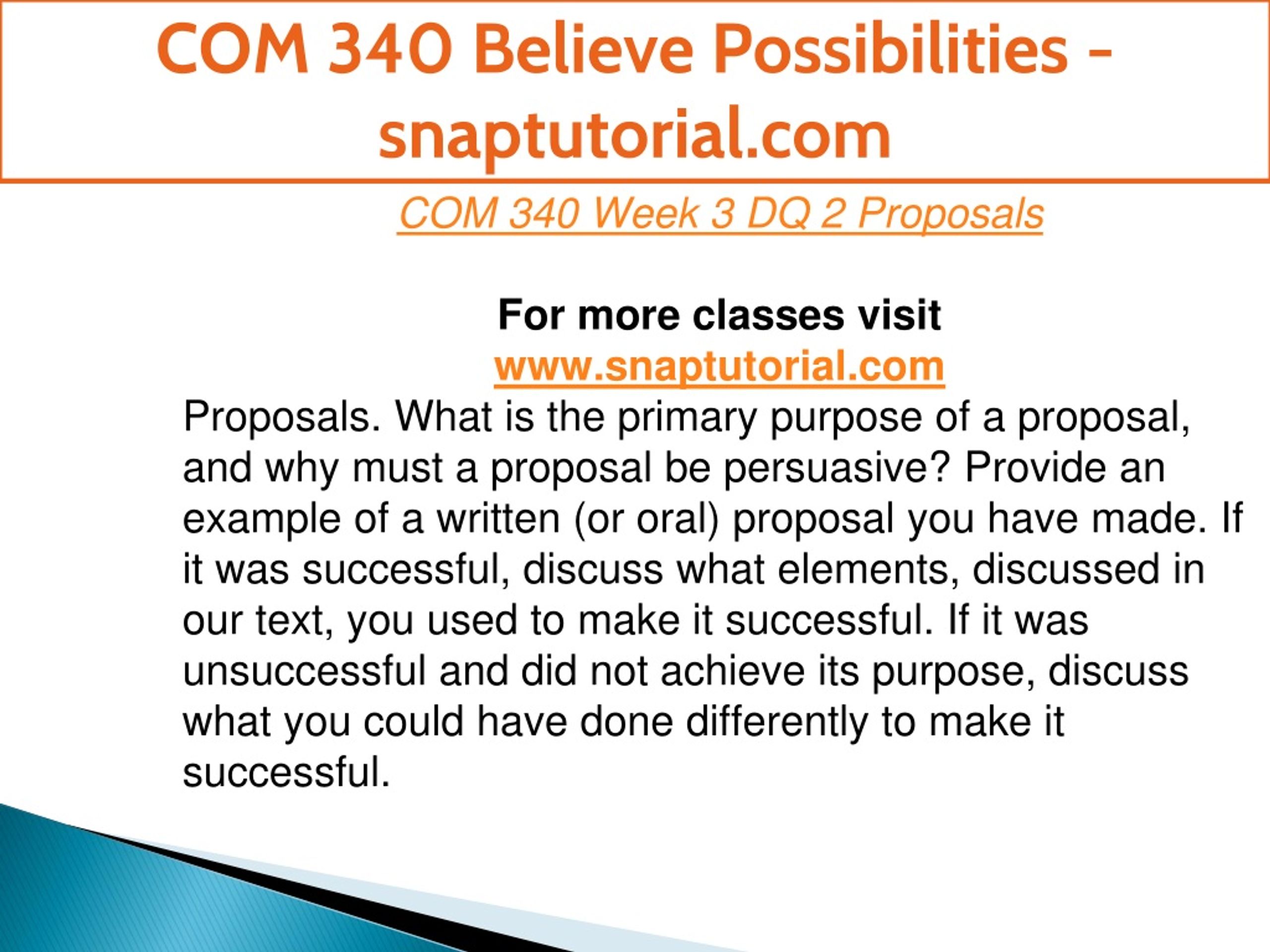 COM 340 Believe Possibilities - snaptutorial.com

COM 340 Week 3 DQ 2 Proposals

For more classes visit
www.snaptutorial.com

Proposals. What is the primary purpose of a proposal, and why must a proposal be persuasive? Provide an example of a written (or oral) proposal you have made. If it was successful, discuss what elements, discussed in our text, you used to make it successful. If it was unsuccessful and did not achieve its purpose, discuss what you could have done differently to make it successful.